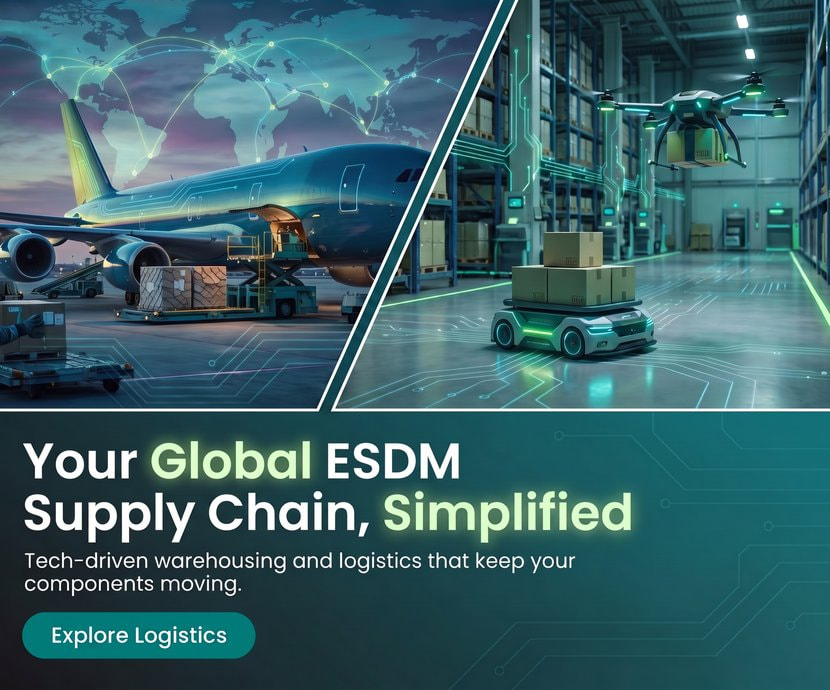 Your Global ESDM Supply Chain, Simplified

Tech-driven warehousing and logistics that keep your components moving.

Explore Logistics